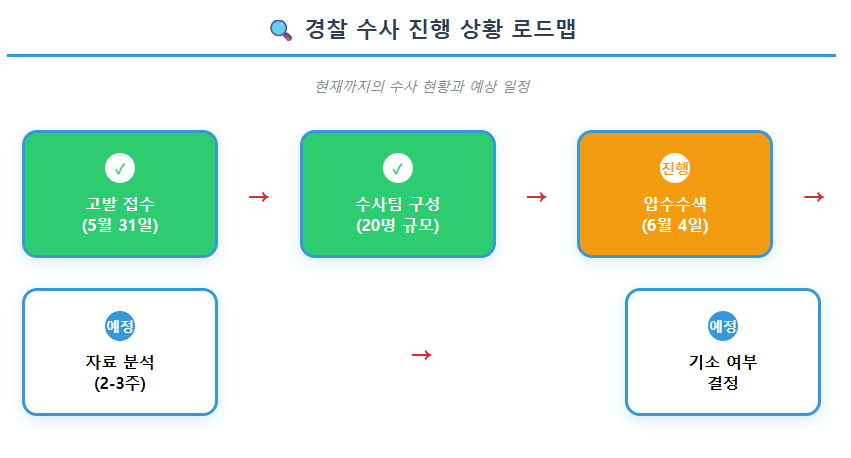 경찰 수사 진행 상황 로드맵

현재까지의 수사 현황과 예상 일정

✓
고발 접수
(5월 31일)

→

✓
수사팀 구성
(20명 규모)

→

진행
압수수색
(6월 4일)

→

예정
자료 분석
(2-3주)

→

예정
기소 여부
결정